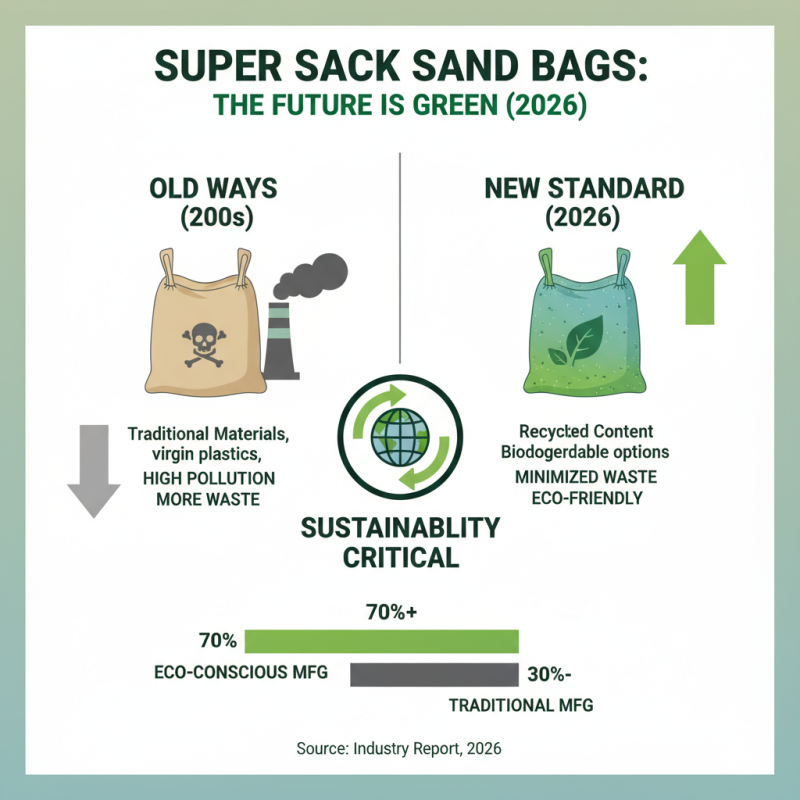 SUPER SACK SAND BAGS:
THE FUTURE IS GREEN (2026)

OLD WAYS
(200s)

Traditional Materials, virgin plastics,
HIGH POLLUTION
MORE WASTE

NEW STANDARD
(2026)

Recycted Content
Biodogerdable options
MINIMIZED WASTE
ECO-FRIENDLY

SUSTAINABLITY
CRITICAL

70%+

70%

ECO-CONSCIOUS MFG

30%-

TRADITIONAL MFG

Source: Industry Report, 2026